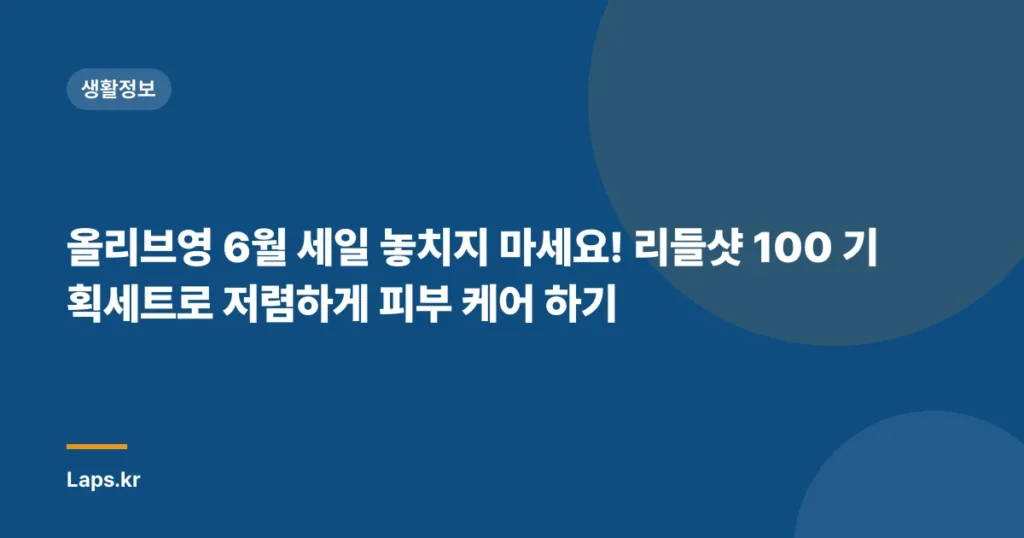 생활정보

올리브영 6월 세일 놓치지 마세요! 리들샷 100 기획세트로 저렴하게 피부 케어 하기

Laps.kr